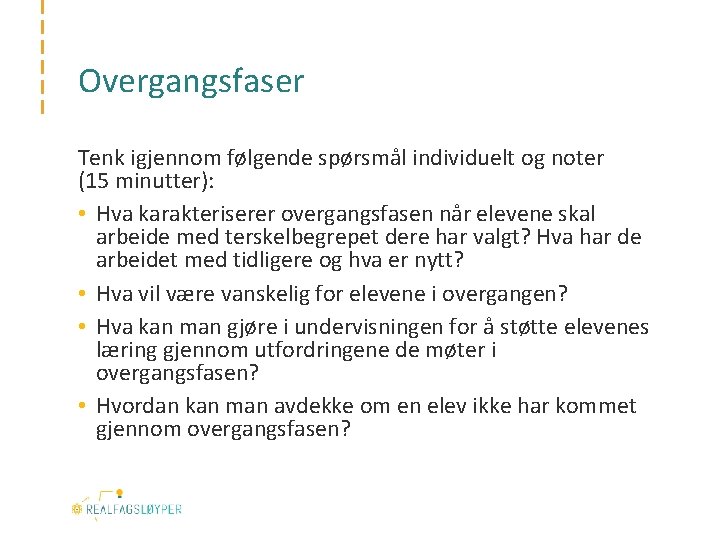 Overgangsfaser

Tenk igjennom følgende spørsmål individuelt og noter (15 minutter):

• Hva karakteriserer overgangsfasen når elevene skal arbeide med terskelbegrepet dere har valgt? Hva har de arbeidet med tidligere og hva er nytt?
• Hva vil være vanskelig for elevene i overgangen?
• Hva kan man gjøre i undervisningen for å støtte elevenes læring gjennom utfordringene de møter i overgangsfasen?
• Hvordan kan man avdekke om en elev ikke har kommet gjennom overgangsfasen?

REALFAGSLØYPER